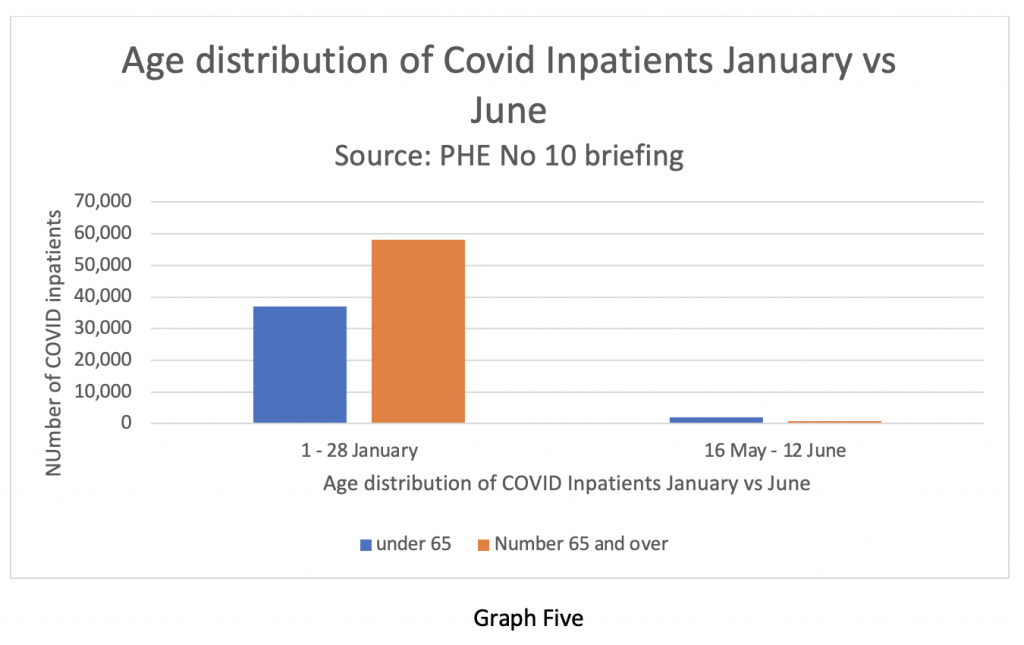 Age distribution of Covid Inpatients January vs June

Source: PHE No 10 briefing

NUmber of COVID inpatients

70,000
60,000
50,000
40,000
30,000
20,000
10,000
0

1 - 28 January

16 May - 12 June

Age distribution of COVID Inpatients January vs June

under 65
Number 65 and over

Graph Five